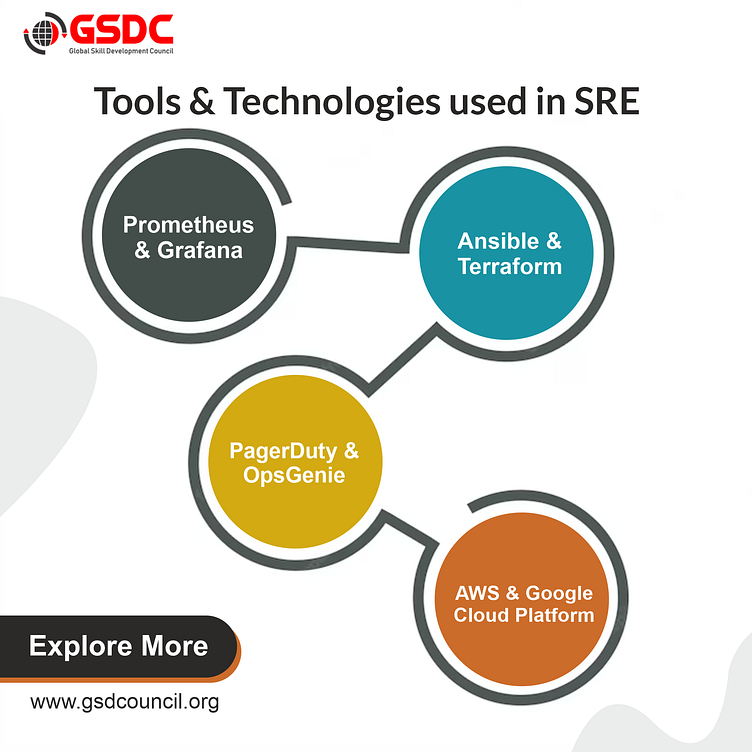 GSDC
Global Skill Development Council

Tools & Technologies used in SRE

Prometheus & Grafana

Ansible & Terraform

PagerDuty & OpsGenie

AWS & Google Cloud Platform

Explore More

www.gsdcouncil.org